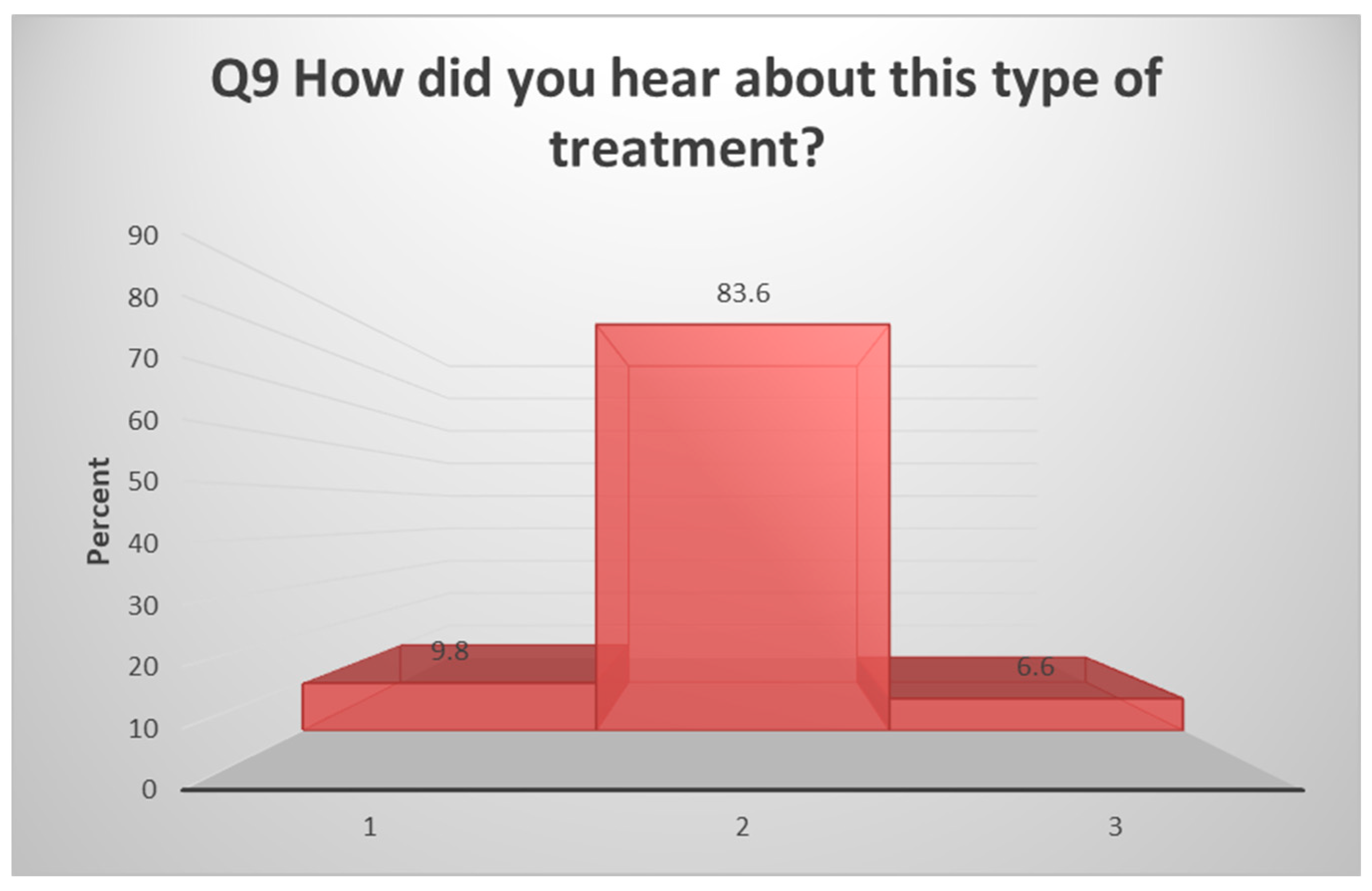 Q9 How did you hear about this type of treatment?

Percent

90
80
70
60
50
40
30
20
10
0

9.8
83.6
6.6

1
2
3